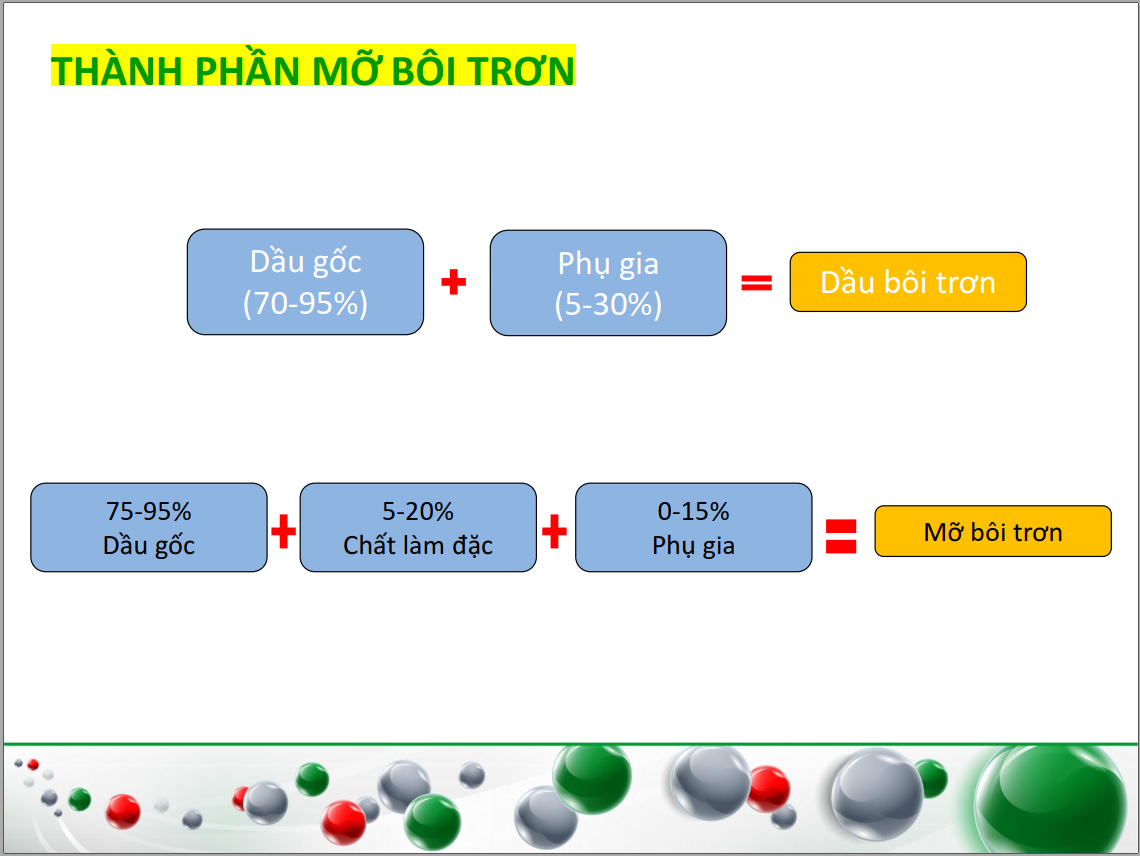 THÀNH PHẦN MỠ BÔI TRƠN

Dầu gốc (70-95%) + Phụ gia (5-30%) = Dầu bôi trơn

75-95% Dầu gốc + 5-20% Chất làm đặc + 0-15% Phụ gia = Mỡ bôi trơn